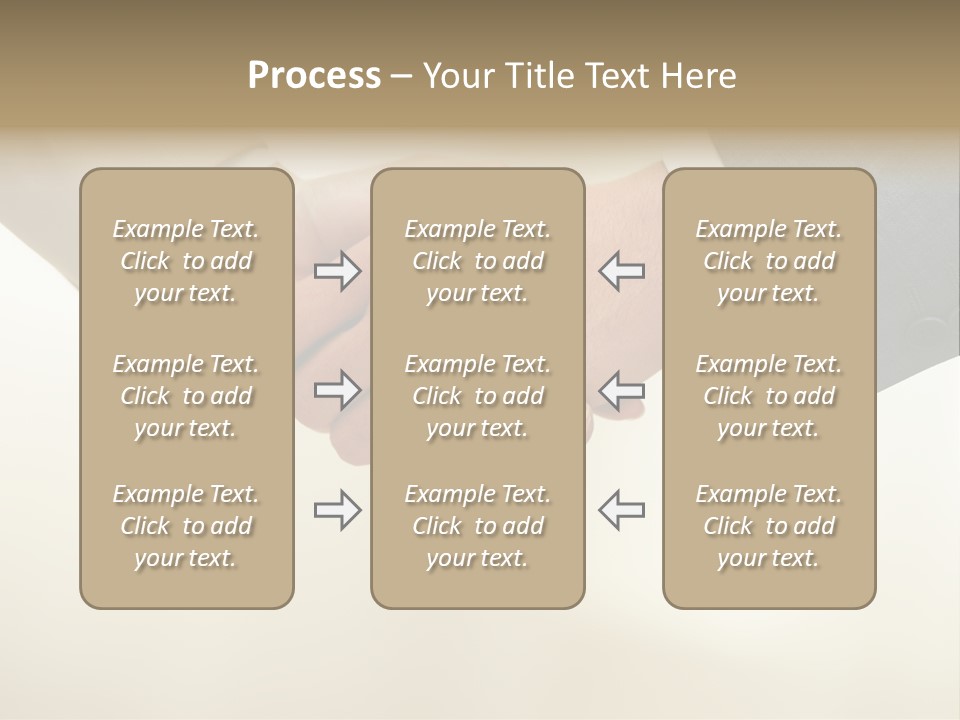 Process – Your Title Text Here

Example Text. Click to add your text.

Example Text. Click to add your text.

Example Text. Click to add your text.

Example Text. Click to add your text.

Example Text. Click to add your text.

Example Text. Click to add your text.

Example Text. Click to add your text.

Example Text. Click to add your text.

Example Text. Click to add your text.